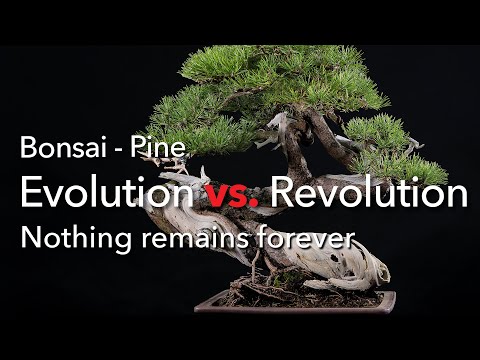 Bonsai - Pine

Evolution vs. Revolution

Nothing remains forever